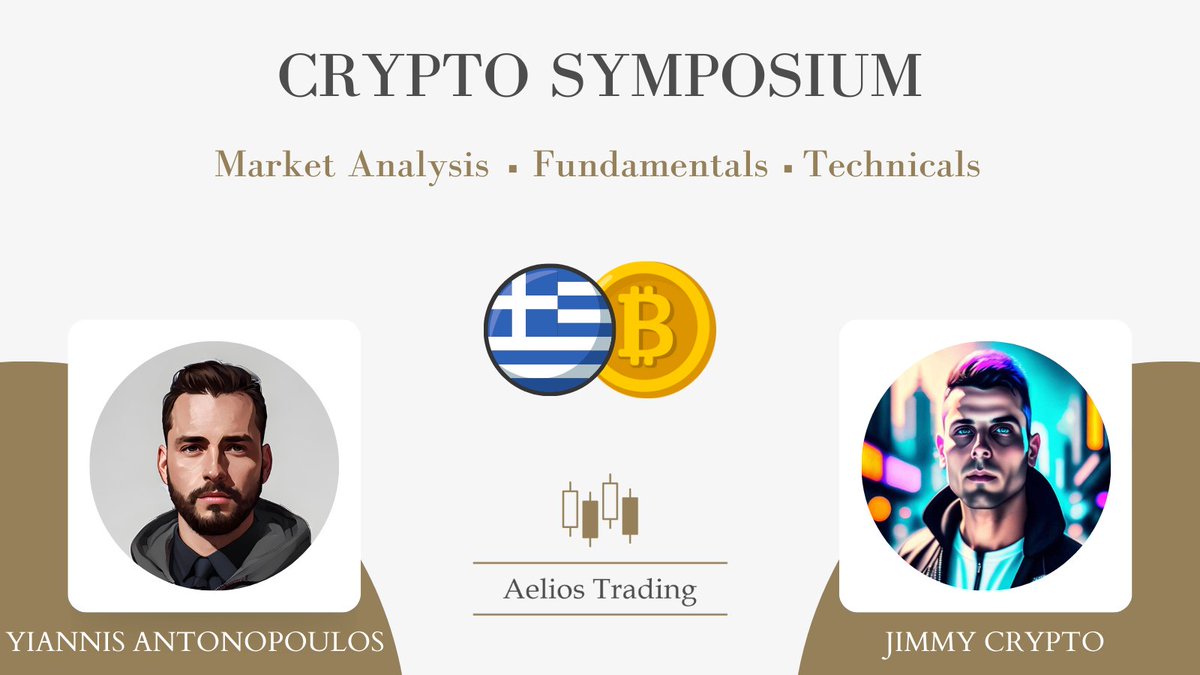 CRYPTO SYMPOSIUM

Market Analysis ▪ Fundamentals ▪ Technicals

Aelios Trading

YIANNIS ANTONOPOULOS

JIMMY CRYPTO